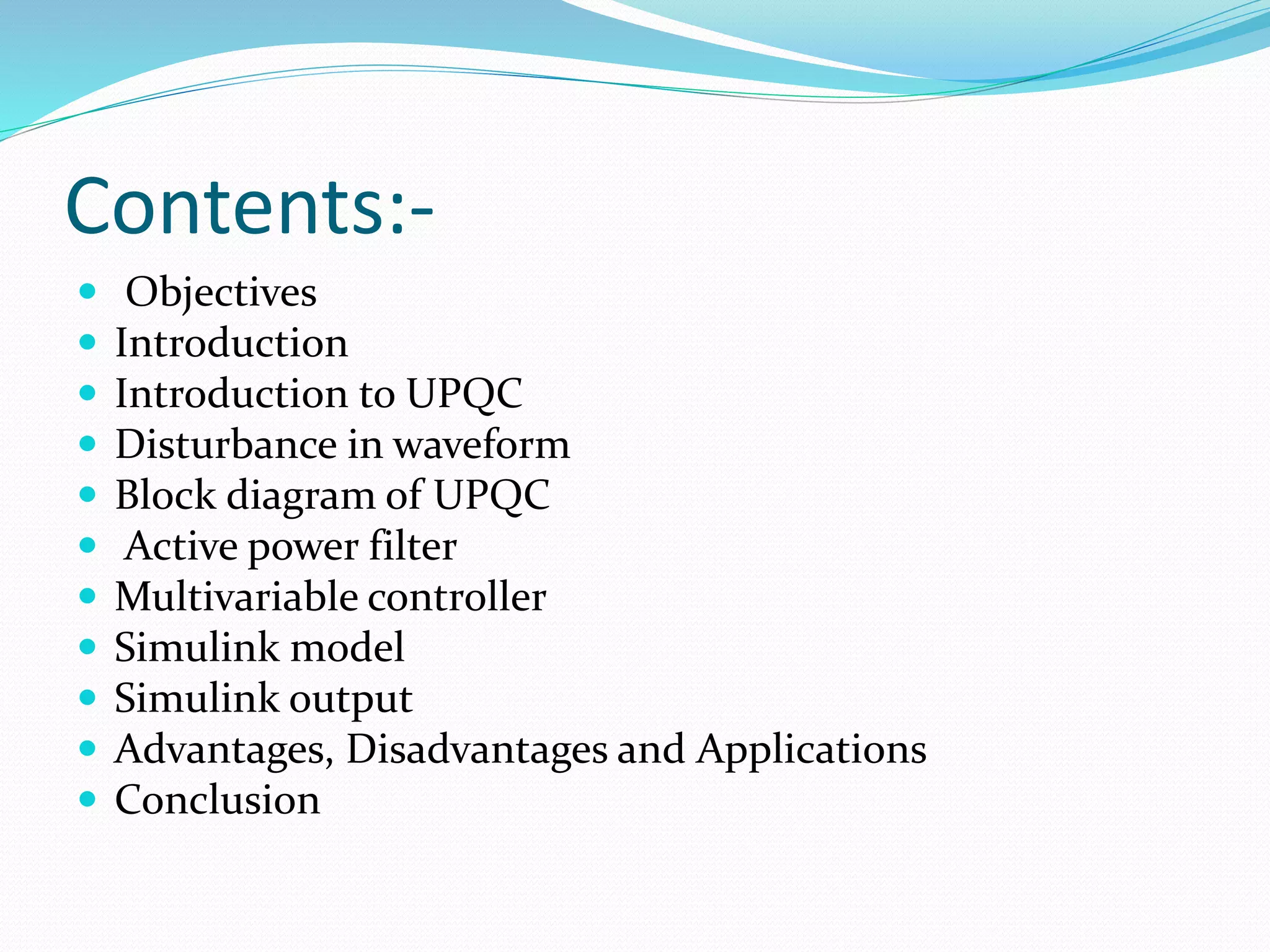 Contents:-

- Objectives
- Introduction
- Introduction to UPQC
- Disturbance in waveform
- Block diagram of UPQC
- Active power filter
- Multivariable controller
- Simulink model
- Simulink output
- Advantages, Disadvantages and Applications
- Conclusion